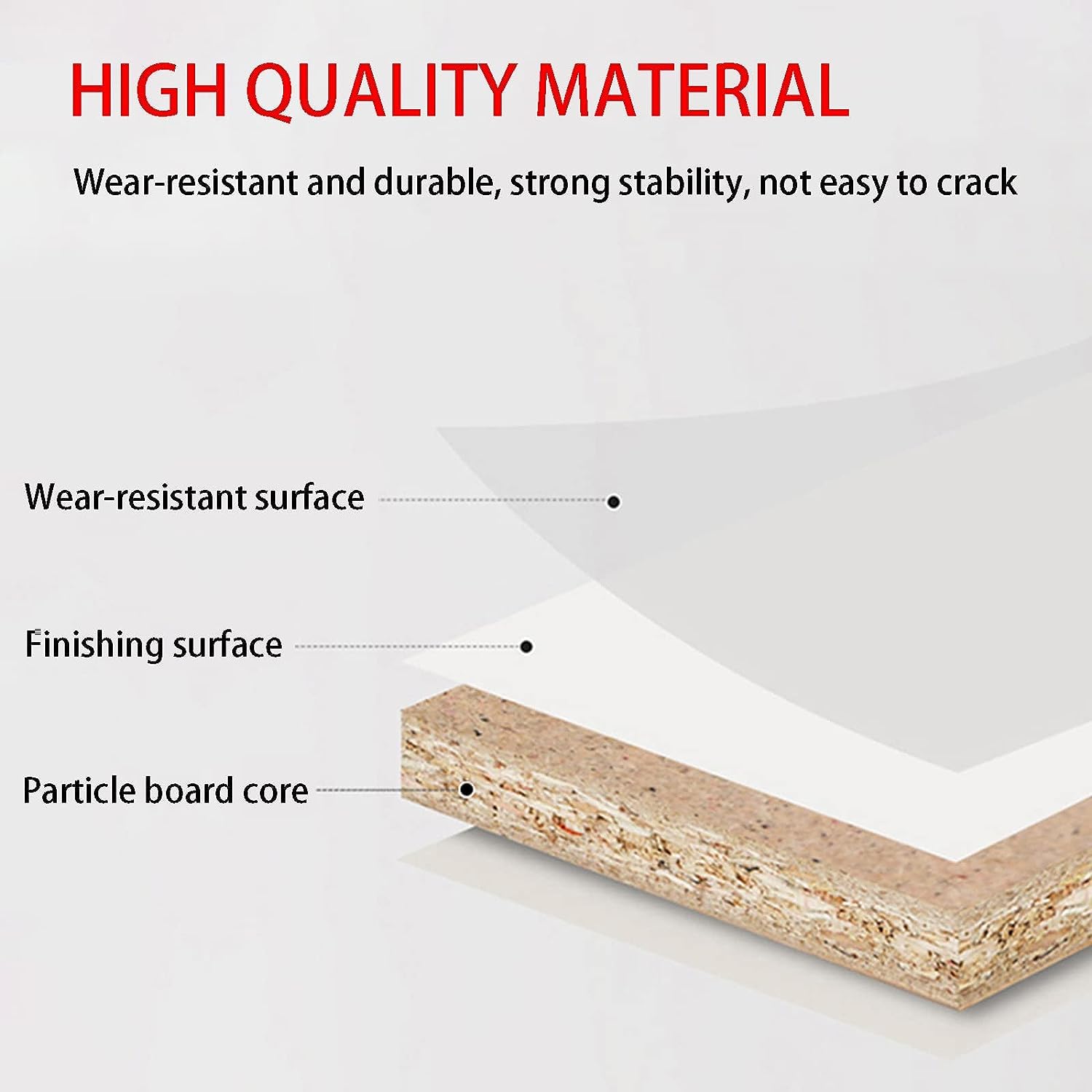 HIGH QUALITY MATERIAL

Wear-resistant and durable, strong stability, not easy to crack

Wear-resistant surface

Finishing surface

Particle board core